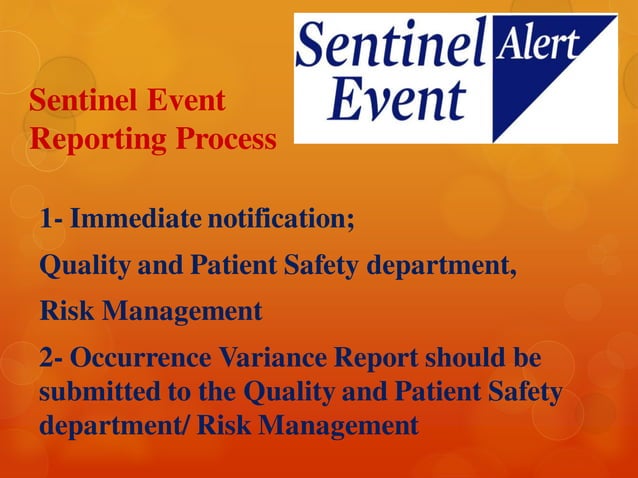 Sentinel Event Reporting Process

Sentinel Event Alert

1- Immediate notification;

Quality and Patient Safety department,

Risk Management

2- Occurrence Variance Report should be submitted to the Quality and Patient Safety department/ Risk Management